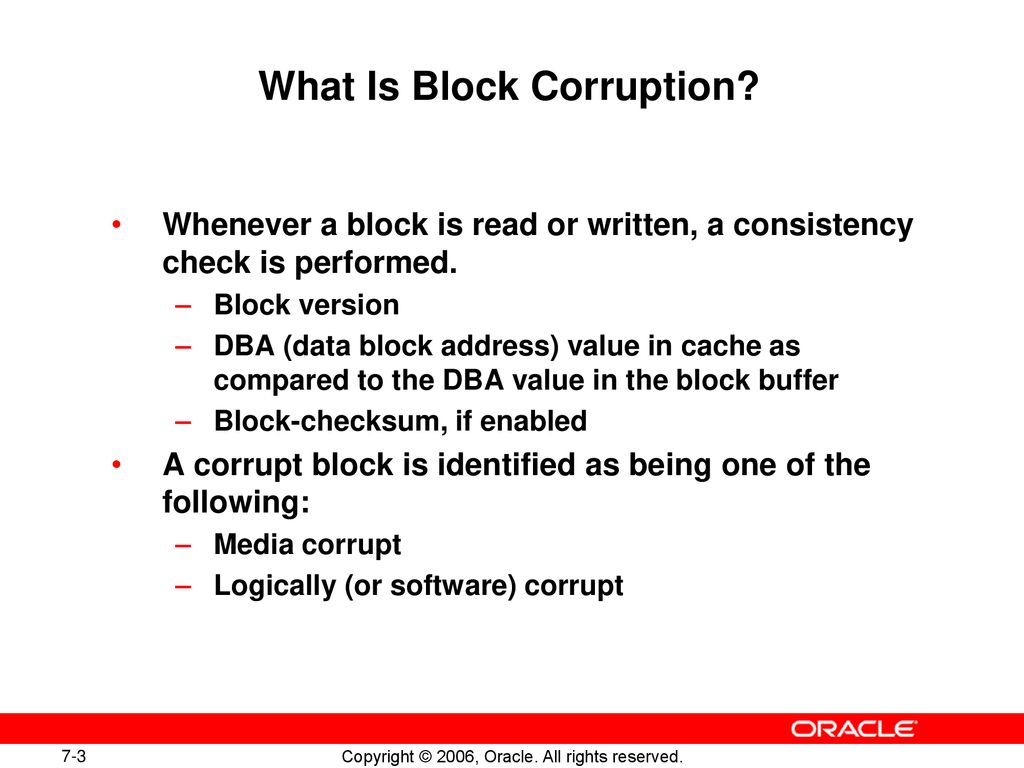 What Is Block Corruption?

• Whenever a block is read or written, a consistency check is performed.
– Block version
– DBA (data block address) value in cache as compared to the DBA value in the block buffer
– Block-checksum, if enabled

• A corrupt block is identified as being one of the following:
– Media corrupt
– Logically (or software) corrupt

ORACLE

7-3

Copyright © 2006, Oracle. All rights reserved.